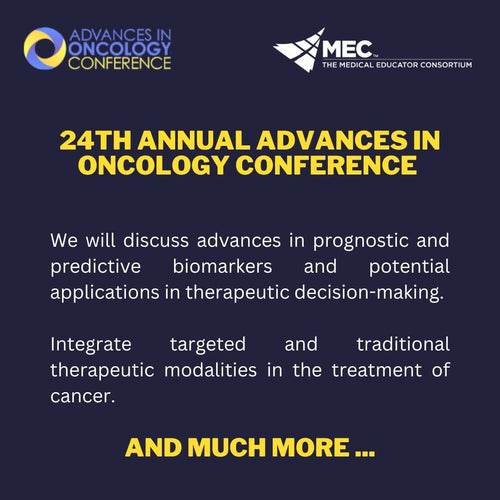 ADVANCES IN ONCOLOGY CONFERENCE

MEC™
THE MEDICAL EDUCATOR CONSORTIUM

24TH ANNUAL ADVANCES IN ONCOLOGY CONFERENCE

We will discuss advances in prognostic and predictive biomarkers and potential applications in therapeutic decision-making.

Integrate targeted and traditional therapeutic modalities in the treatment of cancer.

AND MUCH MORE ...